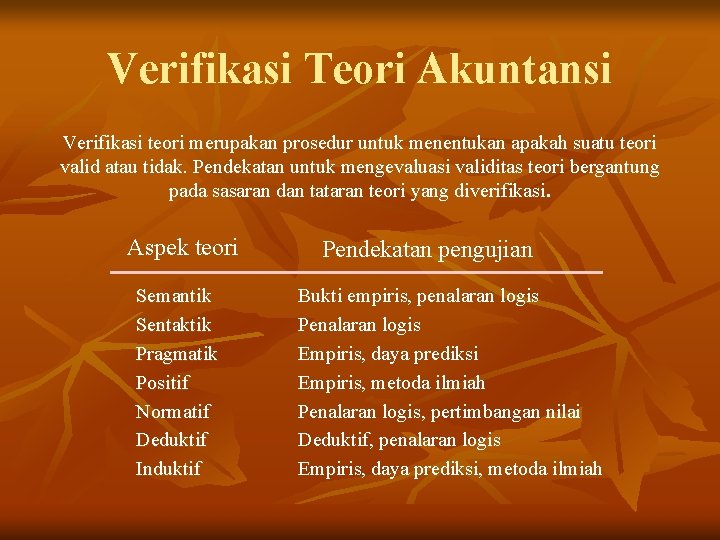 Verifikasi Teori Akuntansi

Verifikasi teori merupakan prosedur untuk menentukan apakah suatu teori valid atau tidak. Pendekatan untuk mengevaluasi validitas teori bergantung pada sasaran dan tataran teori yang diverifikasi.

| Aspek teori | Pendekatan pengujian |
|---|---|
| Semantik | Bukti empiris, penalaran logis |
| Sentaktik | Penalaran logis |
| Pragmatik | Empiris, daya prediksi |
| Positif | Empiris, metoda ilmiah |
| Normatif | Penalaran logis, pertimbangan nilai |
| Deduktif | Deduktif, penalaran logis |
| Induktif | Empiris, daya prediksi, metoda ilmiah |